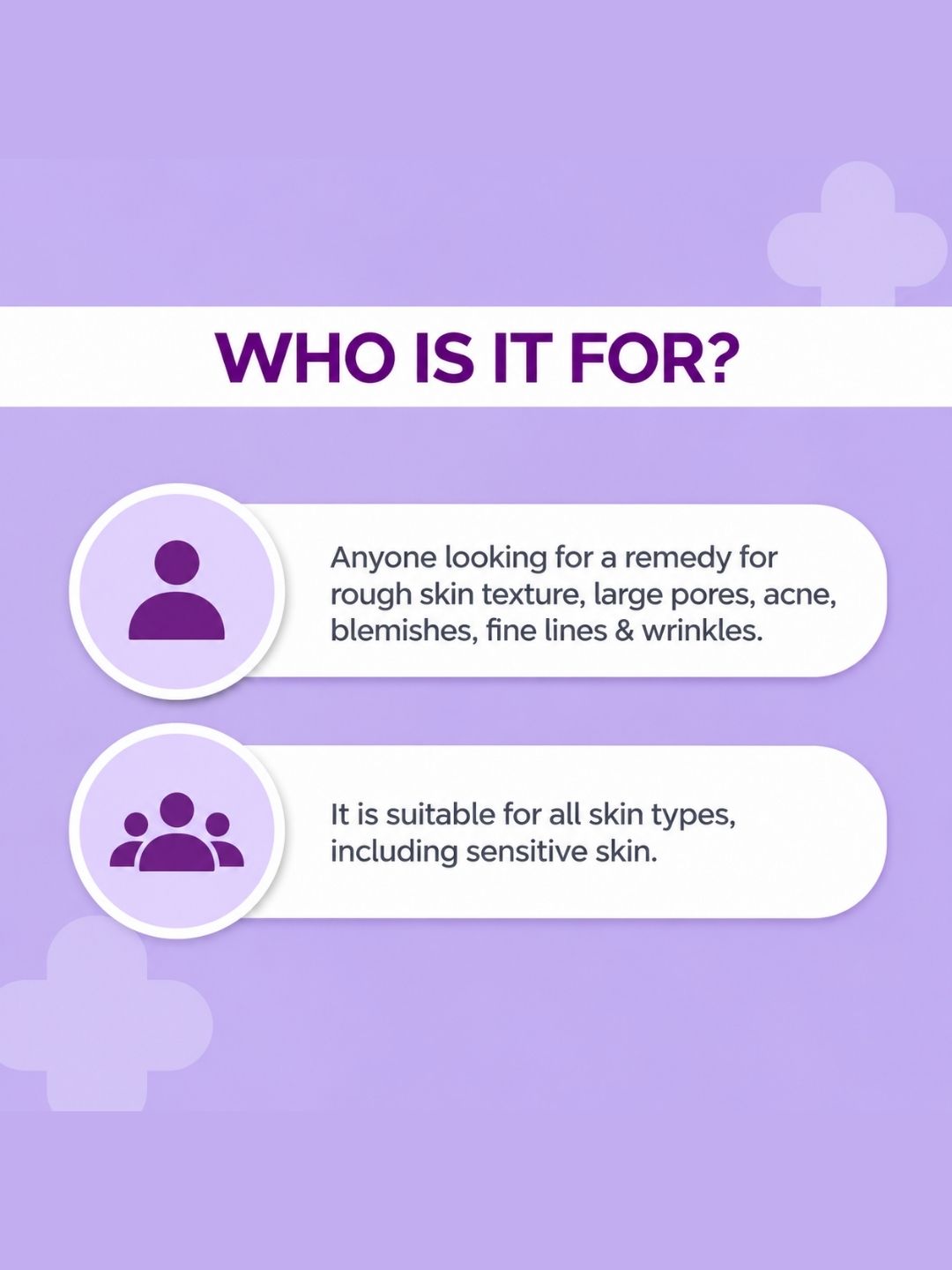 WHO IS IT FOR?

Anyone looking for a remedy for rough skin texture, large pores, acne, blemishes, fine lines & wrinkles.

It is suitable for all skin types, including sensitive skin.